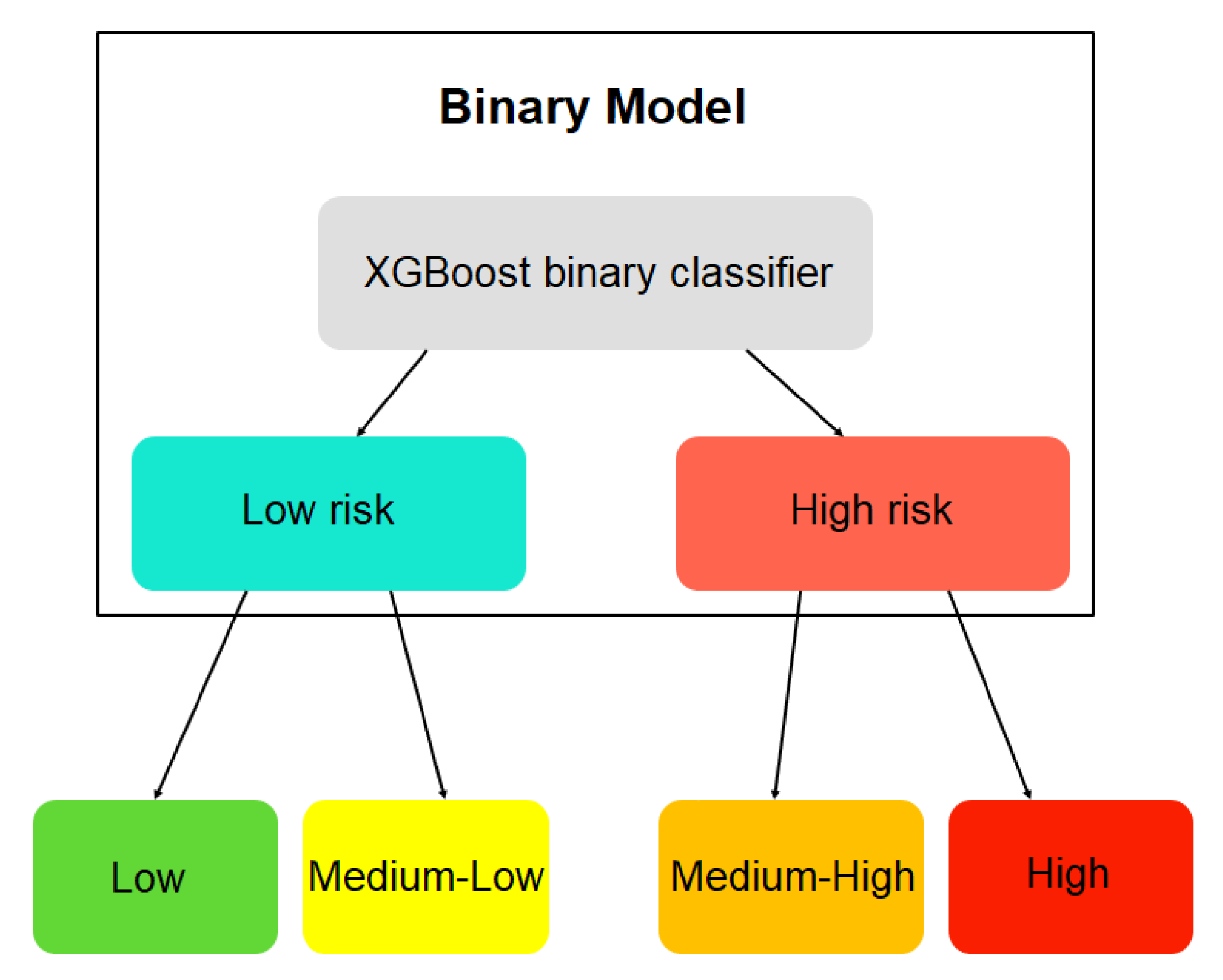 Binary Model

XGBoost binary classifier

Low risk

High risk

Low

Medium-Low

Medium-High

High